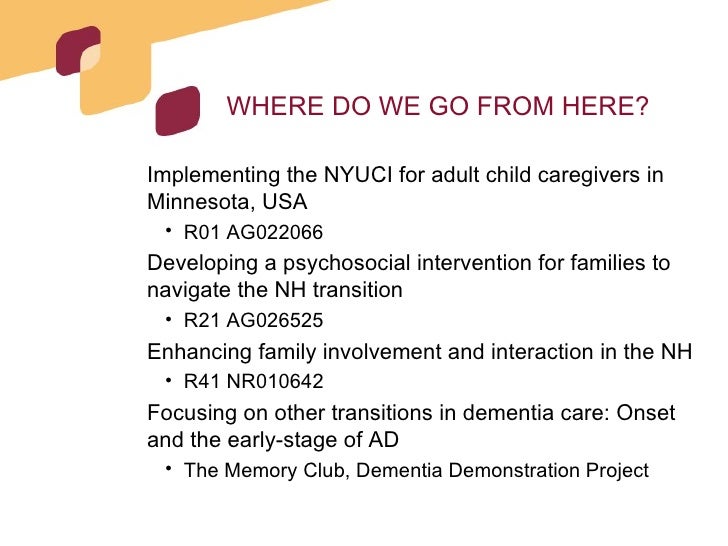 WHERE DO WE GO FROM HERE?

Implementing the NYUCI for adult child caregivers in Minnesota, USA

• R01 AG022066

Developing a psychosocial intervention for families to navigate the NH transition

• R21 AG026525

Enhancing family involvement and interaction in the NH

• R41 NR010642

Focusing on other transitions in dementia care: Onset and the early-stage of AD

• The Memory Club, Dementia Demonstration Project